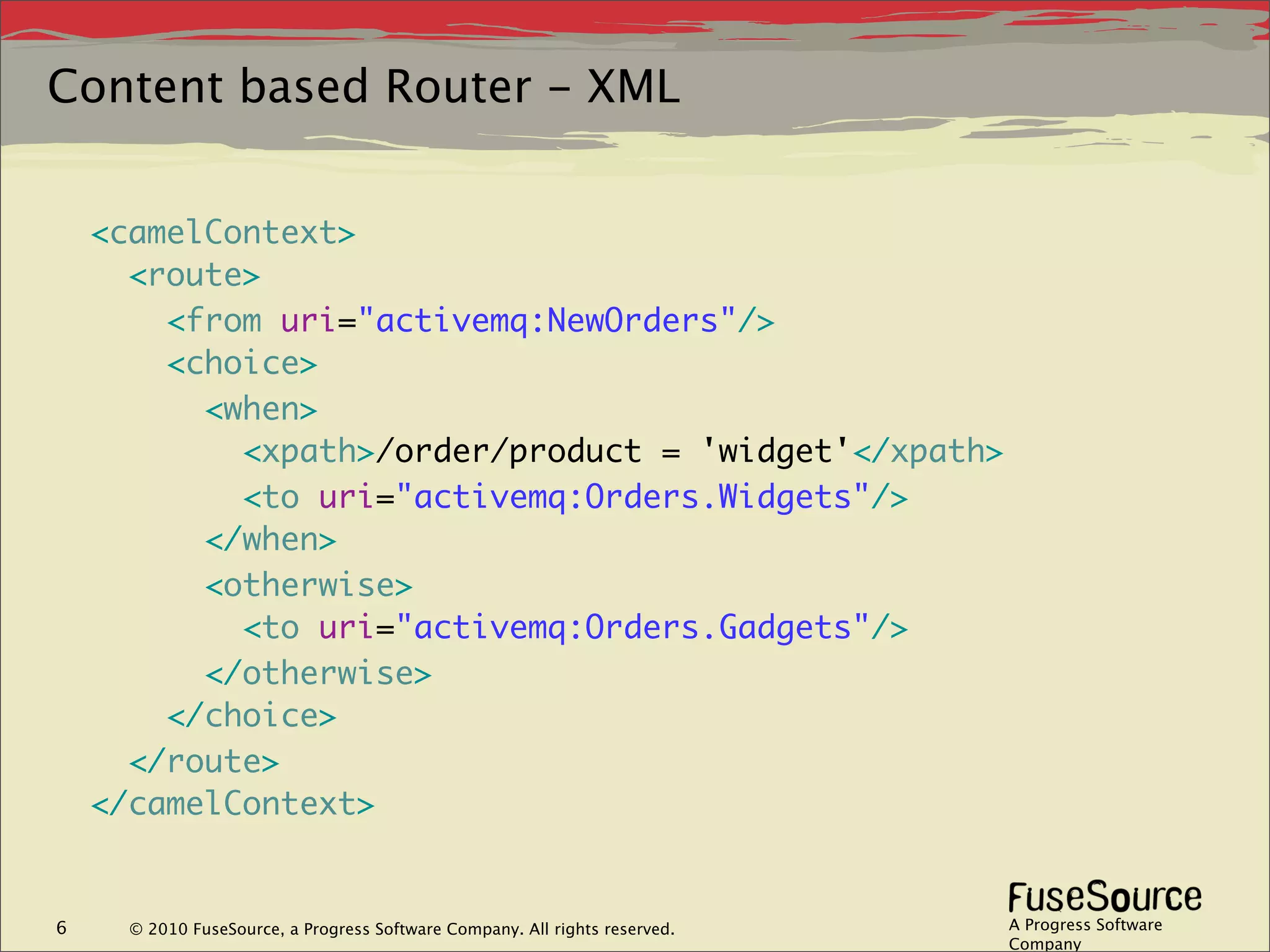 Content based Router – XML

<camelContext>
  <route>
    <from uri="activemq:NewOrders"/>
    <choice>
      <when>
        <xpath>/order/product = 'widget'</xpath>
        <to uri="activemq:Orders.Widgets"/>
      </when>
      <otherwise>
        <to uri="activemq:Orders.Gadgets"/>
      </otherwise>
    </choice>
  </route>
</camelContext>

6 © 2010 FuseSource, a Progress Software Company. All rights reserved.

FuseSource
A Progress Software Company